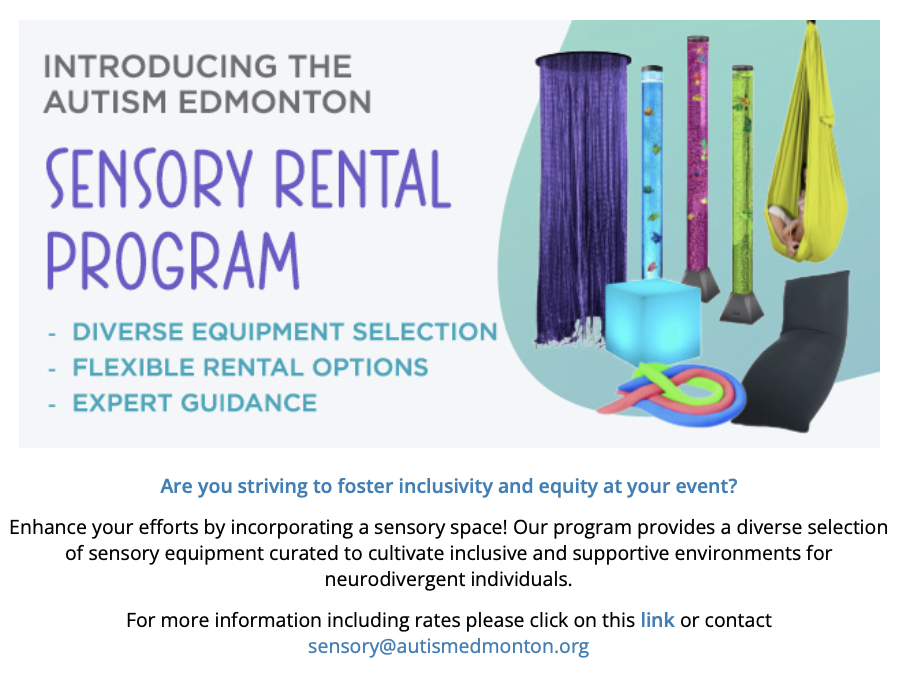 INTRODUCING THE AUTISM EDMONTON

SENSORY RENTAL PROGRAM

- DIVERSE EQUIPMENT SELECTION
- FLEXIBLE RENTAL OPTIONS
- EXPERT GUIDANCE

Are you striving to foster inclusivity and equity at your event?

Enhance your efforts by incorporating a sensory space! Our program provides a diverse selection of sensory equipment curated to cultivate inclusive and supportive environments for neurodivergent individuals.

For more information including rates please click on this link or contact sensory@autismedmonton.org